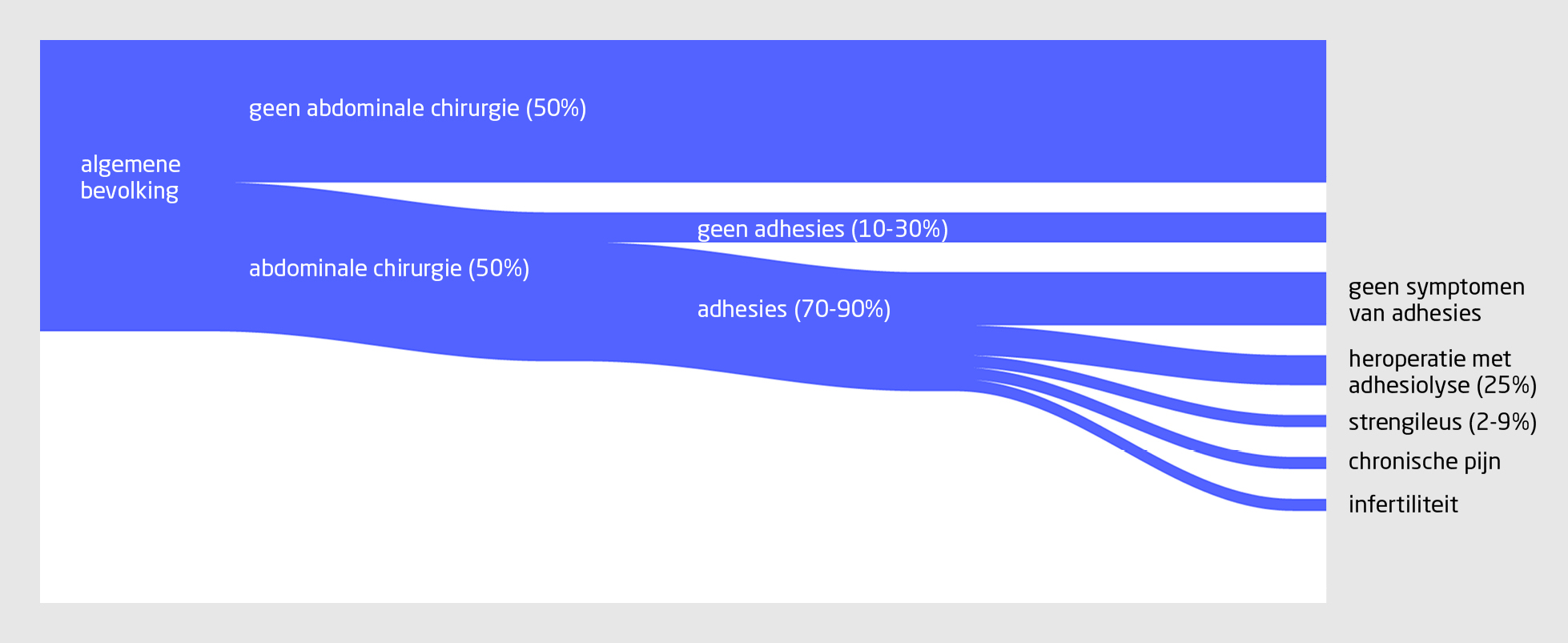 algemene bevolking

geen abdominale chirurgie (50%)

abdominale chirurgie (50%)

geen adhesies (10-30%)

adhesies (70-90%)

geen symptomen van adhesies

heroperatie met adhesiolyse (25%)

strengileus (2-9%)

chronische pijn

infertiliteit